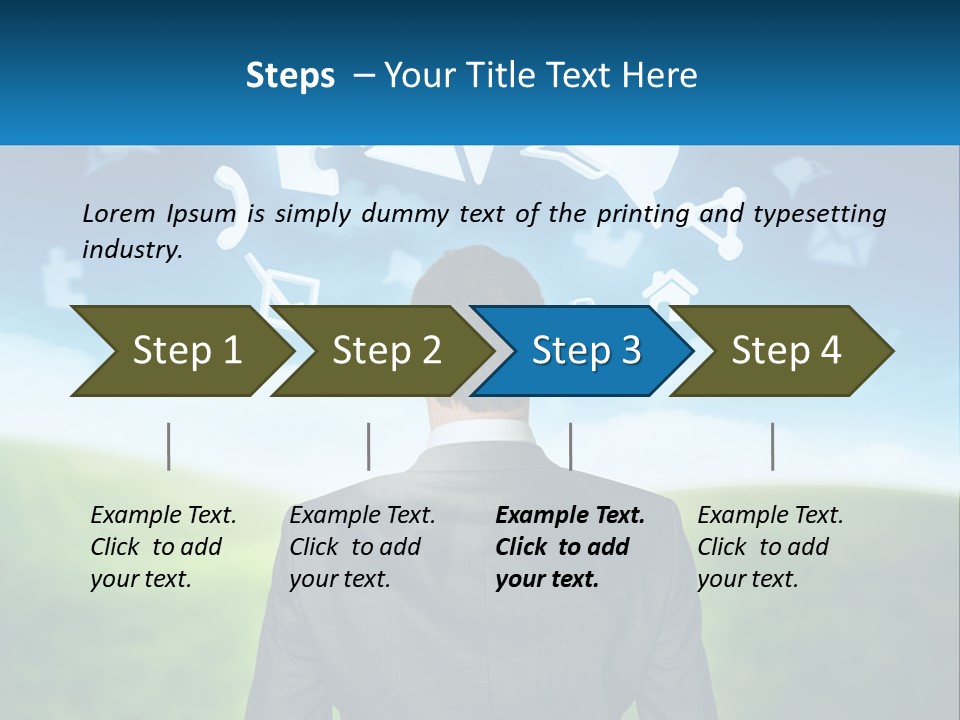 Steps – Your Title Text Here

Lorem Ipsum is simply dummy text of the printing and typesetting industry.

Step 1

Step 2

Step 3

Step 4

Example Text. Click to add your text.

Example Text. Click to add your text.

Example Text. Click to add your text.

Example Text. Click to add your text.